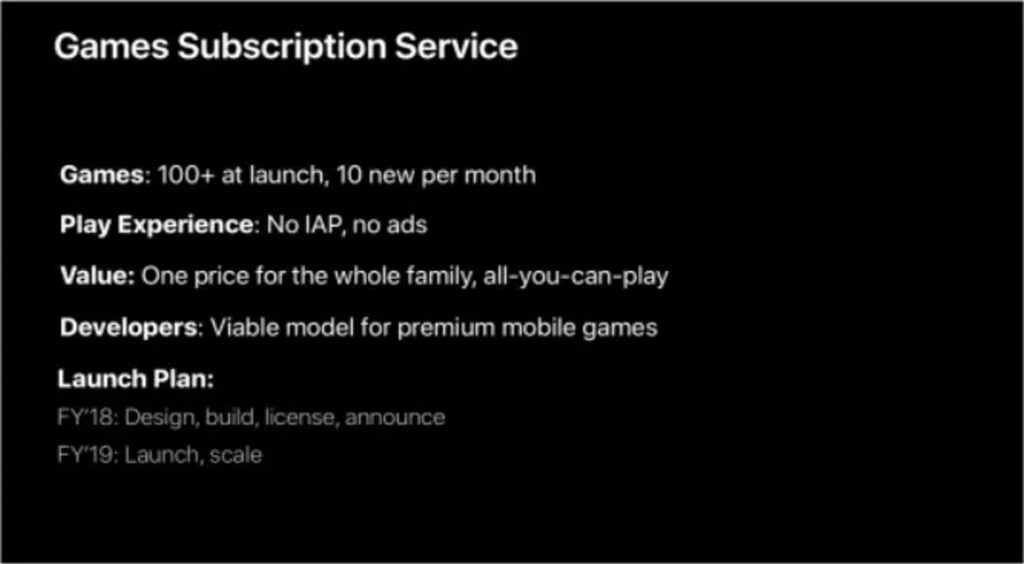 Games Subscription Service

Games: 100+ at launch, 10 new per month

Play Experience: No IAP, no ads

Value: One price for the whole family, all-you-can-play

Developers: Viable model for premium mobile games

Launch Plan:
FY'18: Design, build, license, announce
FY'19: Launch, scale